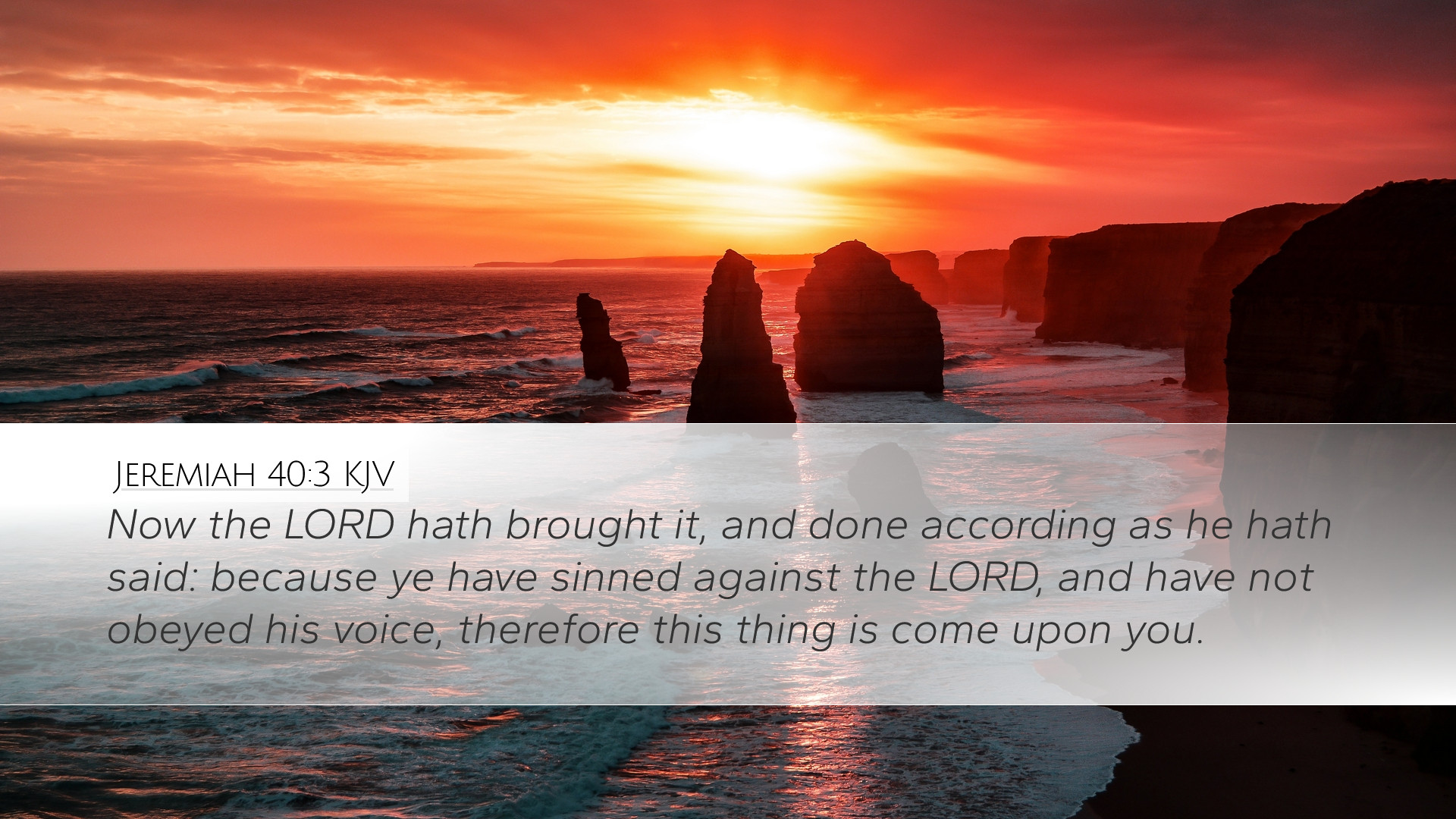 Jeremiah 40:3 KJV

Now the LORD hath brought it, and done according as he hath said: because ye have sinned against the LORD, and have not obeyed his voice, therefore this thing is come upon you.